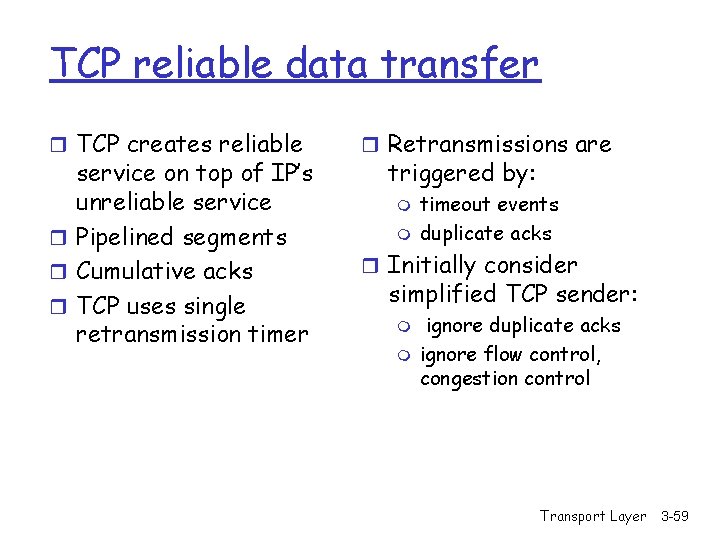 TCP reliable data transfer

- TCP creates reliable service on top of IP's unreliable service
- Pipelined segments
- Cumulative acks
- TCP uses single retransmission timer

- Retransmissions are triggered by:
  - timeout events
  - duplicate acks
- Initially consider simplified TCP sender:
  - ignore duplicate acks
  - ignore flow control, congestion control

Transport Layer 3-59